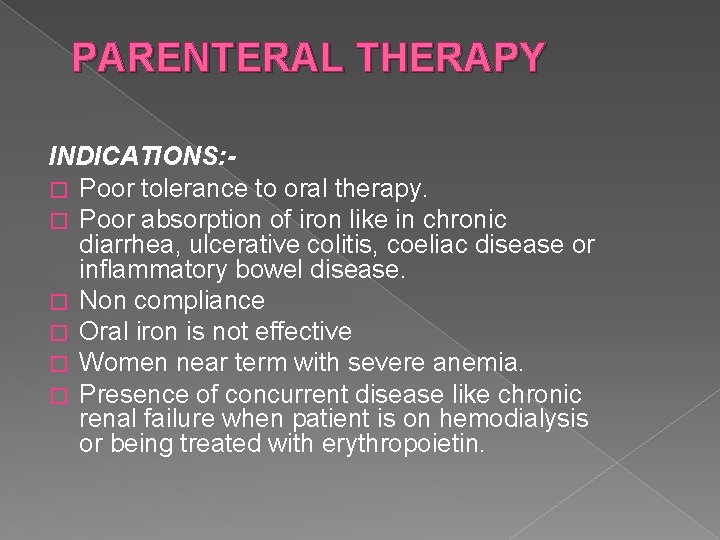 PARENTERAL THERAPY

INDICATIONS:-

□ Poor tolerance to oral therapy.
□ Poor absorption of iron like in chronic diarrhea, ulcerative colitis, coeliac disease or inflammatory bowel disease.
□ Non compliance
□ Oral iron is not effective
□ Women near term with severe anemia.
□ Presence of concurrent disease like chronic renal failure when patient is on hemodialysis or being treated with erythropoietin.